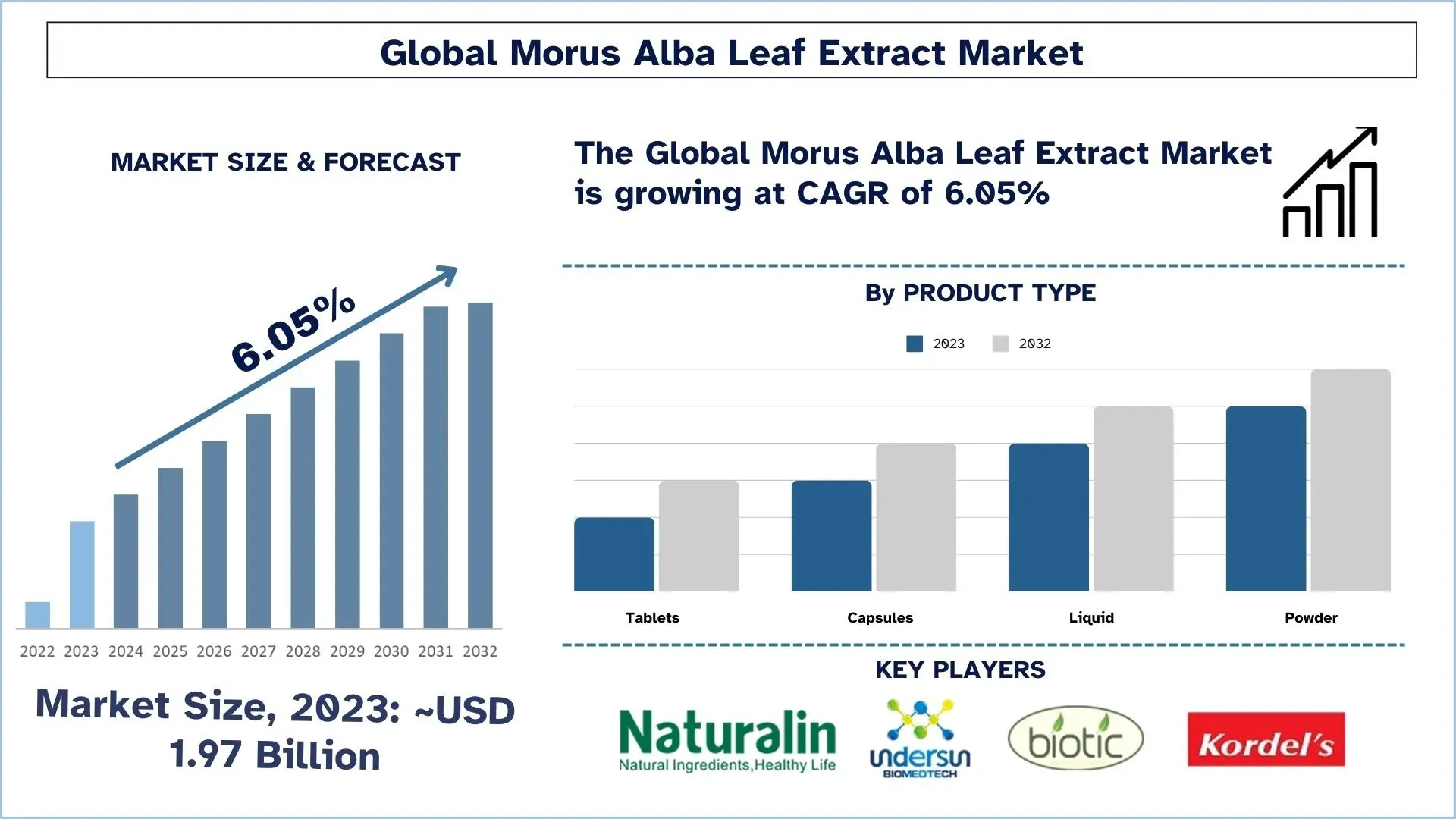 Global Morus Alba Leaf Extract Market

MARKET SIZE & FORECAST

6.05%

2022 2023 2024 2025 2026 2027 2028 2029 2030 2031 2032

Market Size, 2023: ~USD 1.97 Billion

The Global Morus Alba Leaf Extract Market is growing at CAGR of 6.05%

By PRODUCT TYPE

2023 2032

Tablets Capsules Liquid Powder

KEY PLAYERS

Naturalin Natural Ingredients,Healthy Life

undersun BIOMEDTECH

biotic

Kordel's